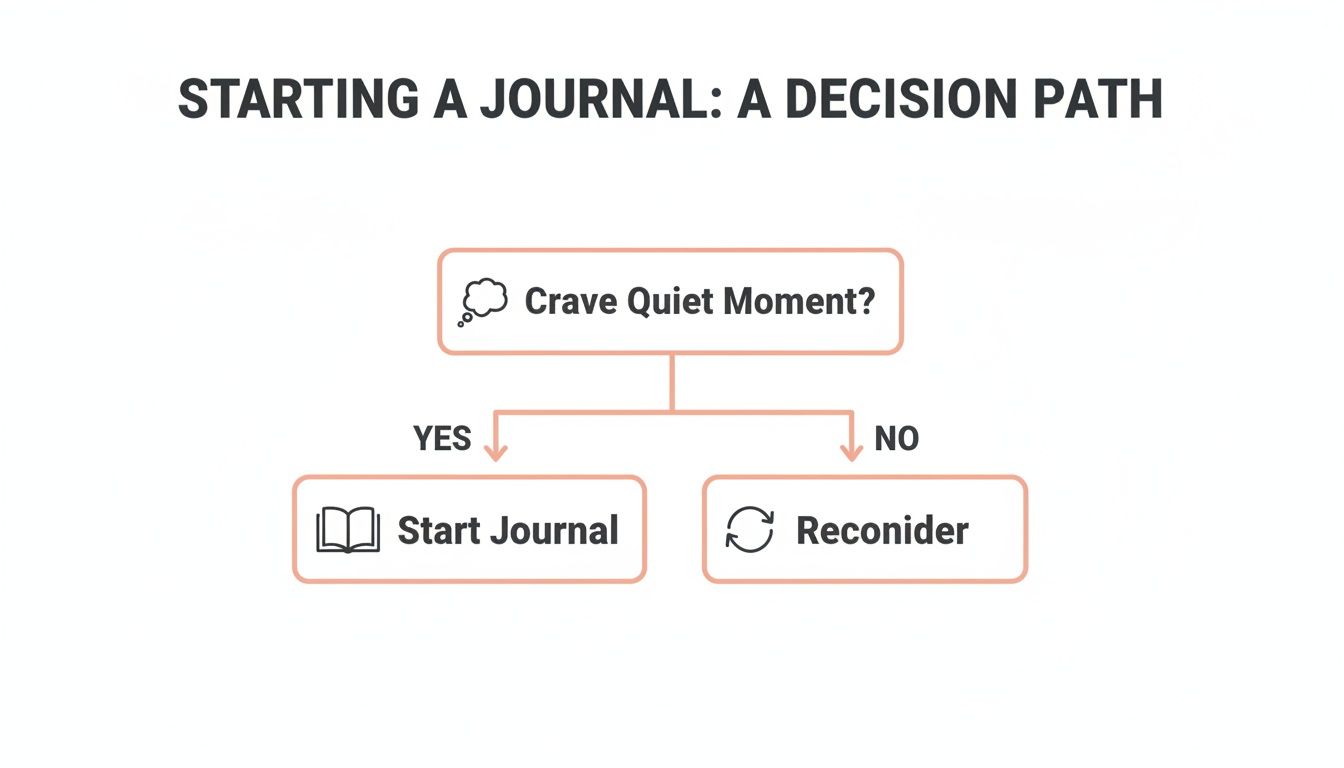 STARTING A JOURNAL: A DECISION PATH

Crave Quiet Moment?

YES

NO

Start Journal

Reconider